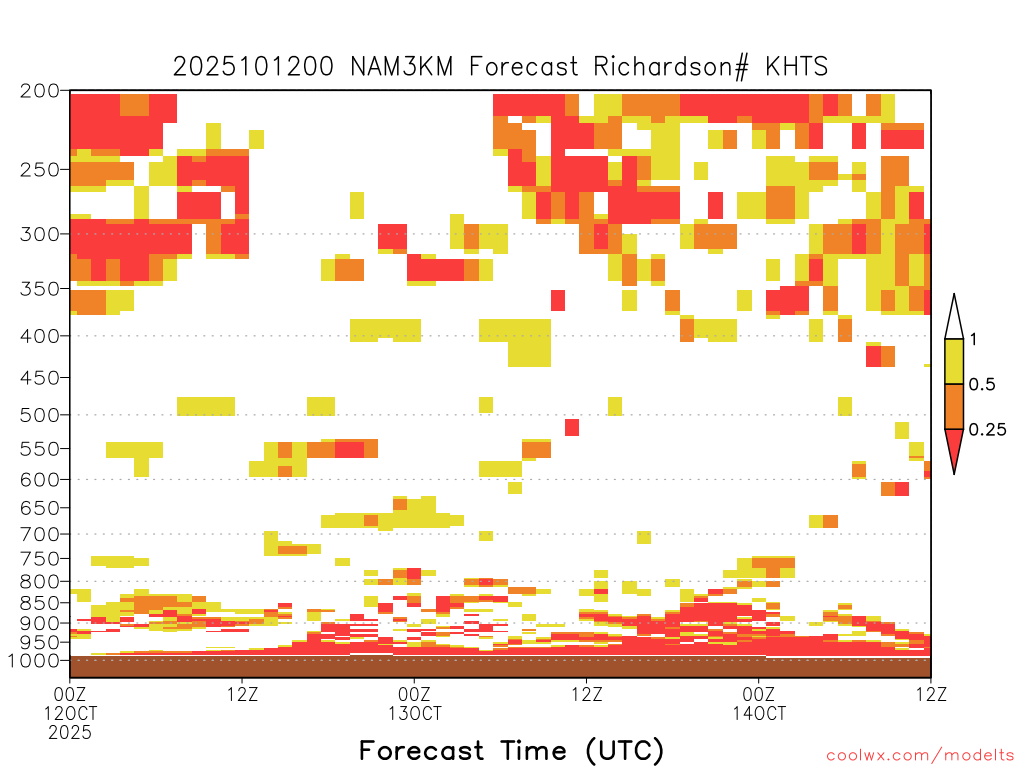 2025101200 NAM3KM Forecast Richardson# KHTS

200
250
300
350
400
450
500
550
600
650
700
750
800
850
900
950
1000

1
0.5
0.25

00Z
12OCT
2025
12Z
00Z
13OCT
12Z
00Z
14OCT
12Z

Forecast Time (UTC)

coolwx.com/modelts